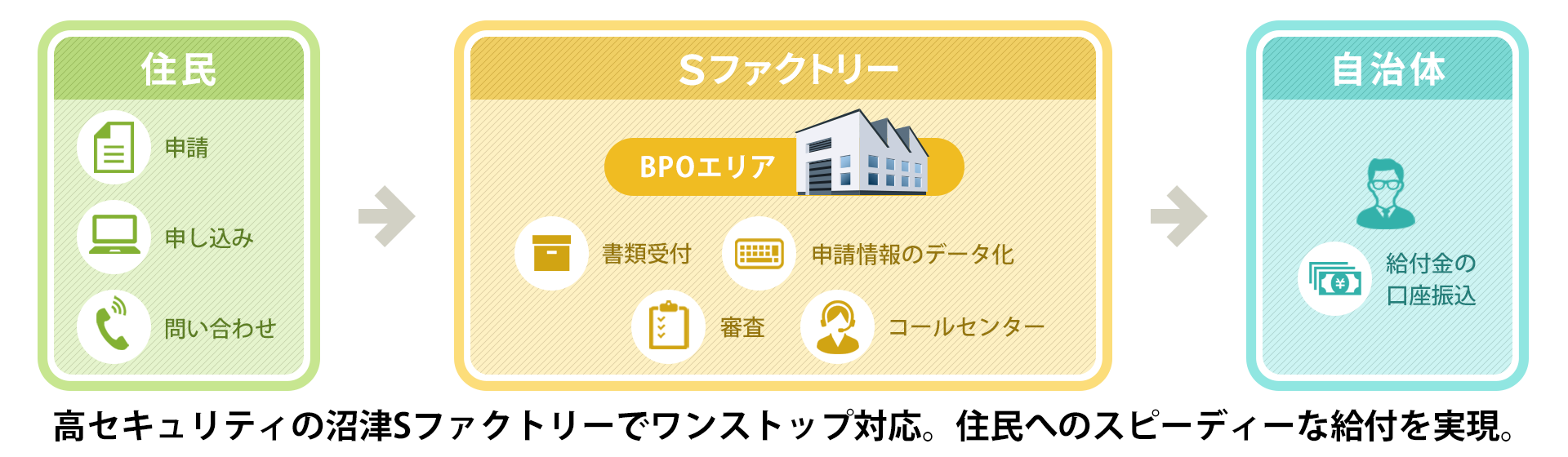 住民

申請

申し込み

問い合わせ

Sファクトリー

BPOエリア

書類受付

申請情報のデータ化

審査

コールセンター

自治体

給付金の口座振込

高セキュリティの沼津Sファクトリーでワンストップ対応。住民へのスピーディーな給付を実現。